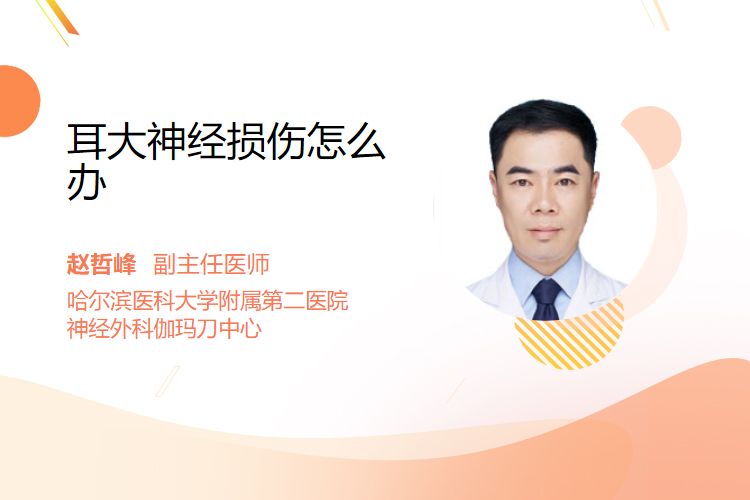 耳大神经损伤怎么办

赵哲峰 副主任医师
哈尔滨医科大学附属第二医院
神经外科伽玛刀中心